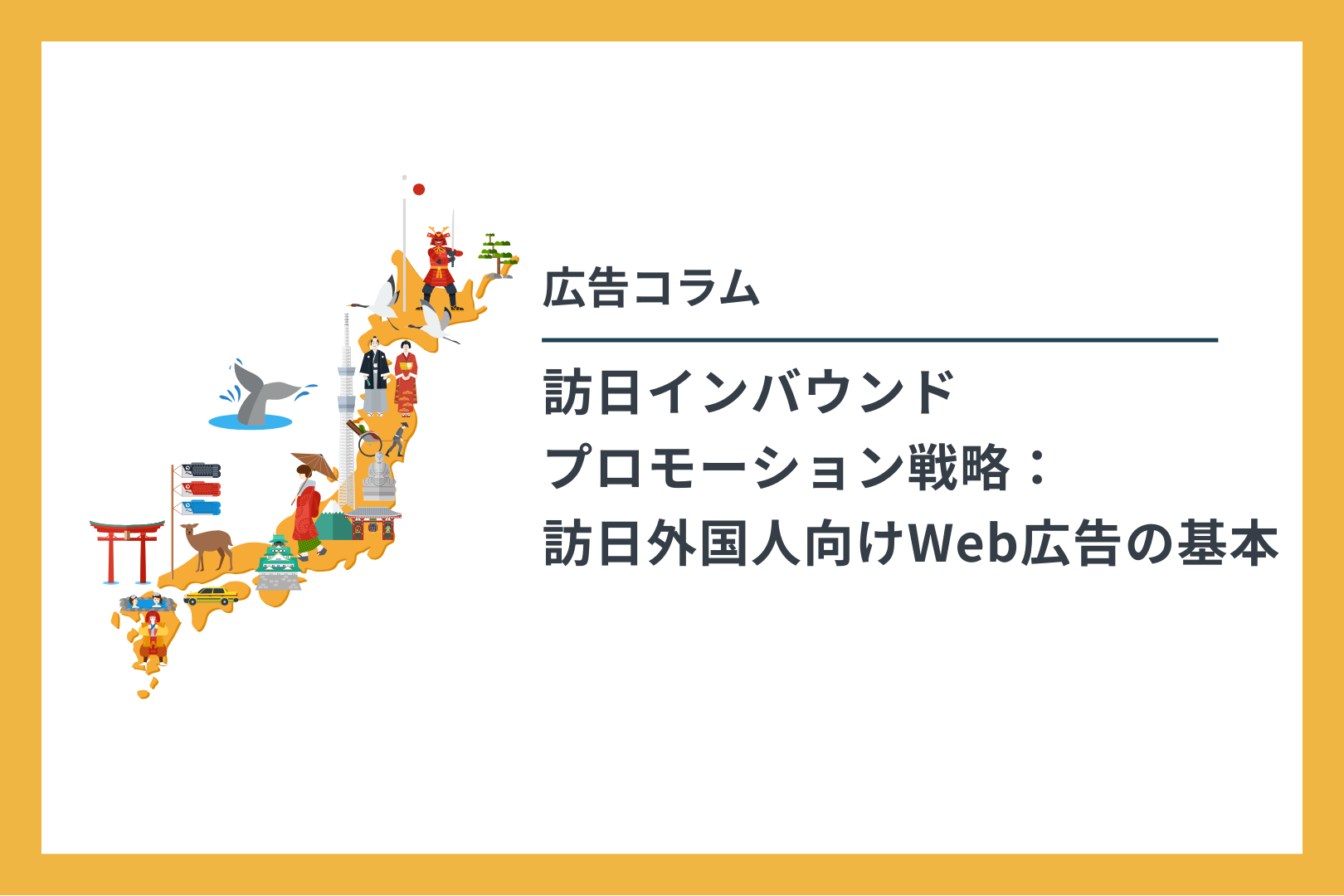 広告コラム

訪日インバウンド
プロモーション戦略：
訪日外国人向けWeb広告の基本